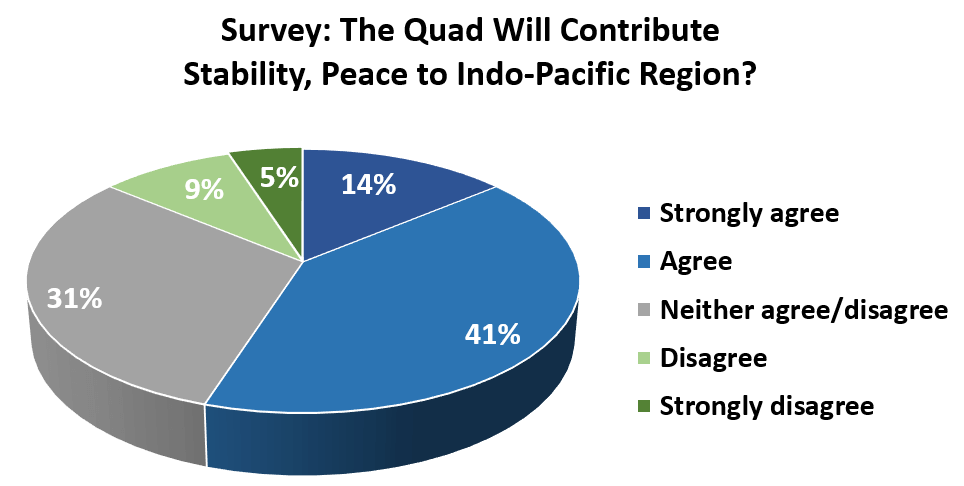 Survey: The Quad Will Contribute Stability, Peace to Indo-Pacific Region?

14%
41%
31%
9%
5%

Strongly agree
Agree
Neither agree/disagree
Disagree
Strongly disagree